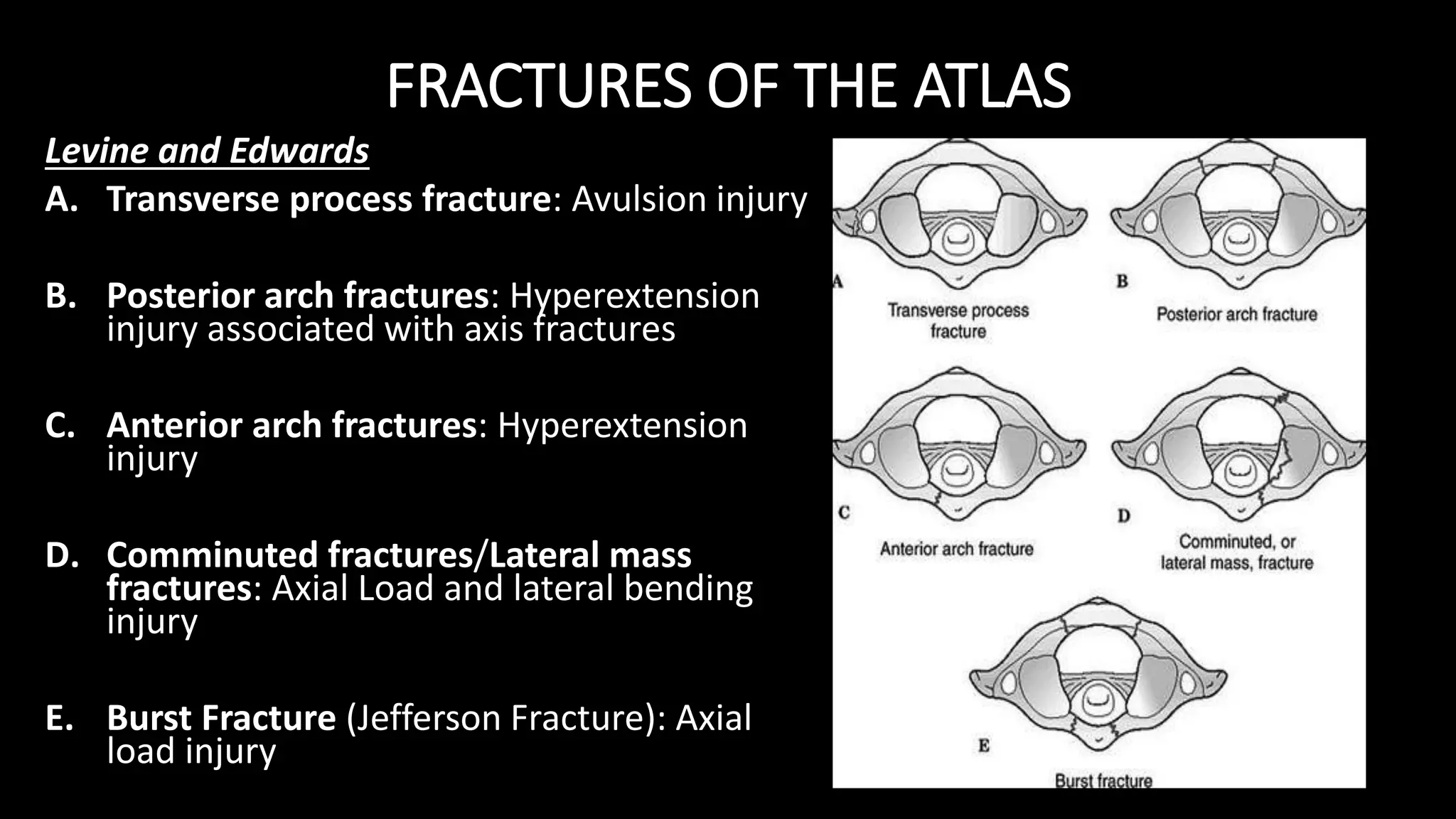 FRACTURES OF THE ATLAS

Levine and Edwards

A. Transverse process fracture: Avulsion injury

B. Posterior arch fractures: Hyperextension injury associated with axis fractures

C. Anterior arch fractures: Hyperextension injury

D. Comminuted fractures/Lateral mass fractures: Axial Load and lateral bending injury

E. Burst Fracture (Jefferson Fracture): Axial load injury

A
Transverse process fracture

B
Posterior arch fracture

C
Anterior arch fracture

D
Comminuted, or lateral mass, fracture

E
Burst fracture